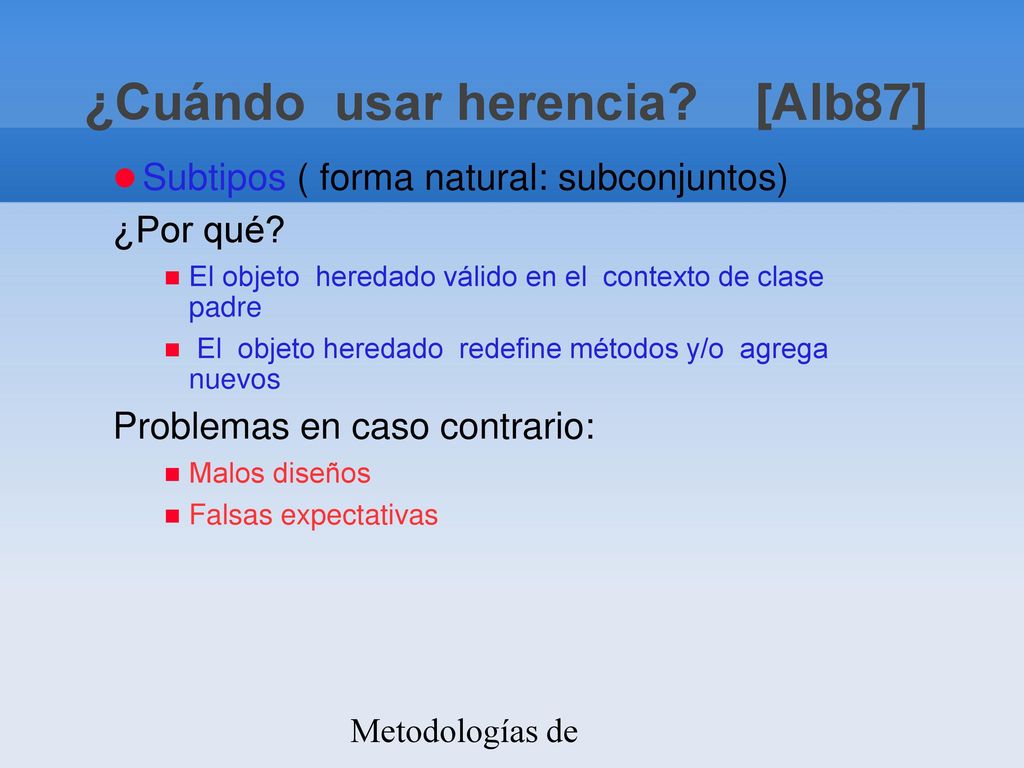 ¿Cuándo usar herencia? [Alb87]

Subtipos ( forma natural: subconjuntos)

¿Por qué?

El objeto heredado válido en el contexto de clase padre

El objeto heredado redefine métodos y/o agrega nuevos

Problemas en caso contrario:

Malos diseños

Falsas expectativas

Metodologías de